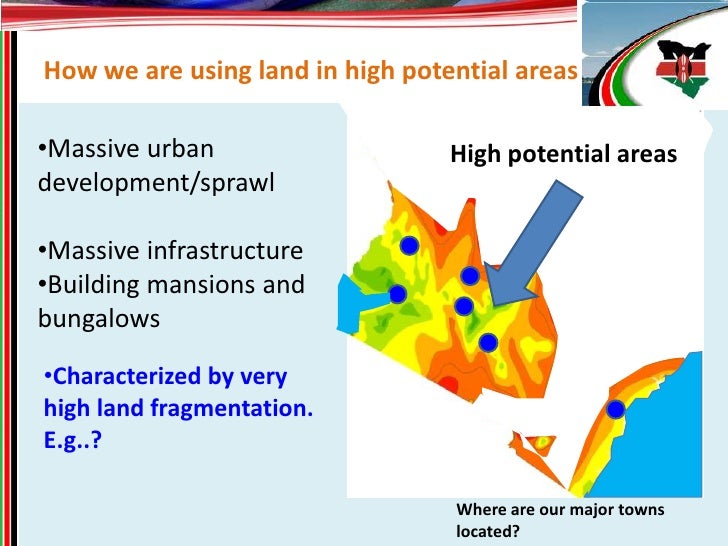 How we are using land in high potential areas

•Massive urban development/sprawl

•Massive infrastructure
•Building mansions and bungalows

•Characterized by very high land fragmentation. E.g..?

High potential areas

Where are our major towns located?